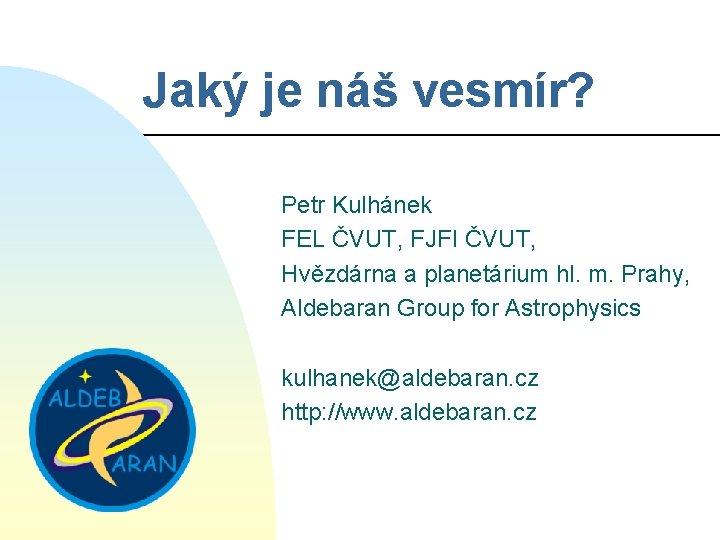 Jaký je náš vesmír?

Petr Kulhánek
FEL ČVUT, FJFI ČVUT,
Hvězdárna a planetárium hl. m. Prahy,
Aldebaran Group for Astrophysics

kulhanek@aldebaran.cz
http://www.aldebaran.cz

ALDEB
ARAN